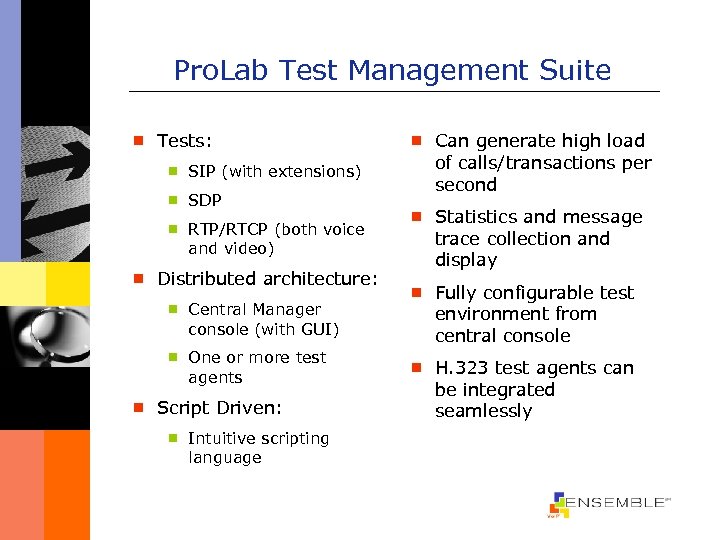 ProLab Test Management Suite

Tests:

SIP (with extensions)

SDP

RTP/RTCP (both voice and video)

Distributed architecture:

Central Manager console (with GUI)

One or more test agents

Script Driven:

Intuitive scripting language

Can generate high load of calls/transactions per second

Statistics and message trace collection and display

Fully configurable test environment from central console

H.323 test agents can be integrated seamlessly

ENSEMBLE